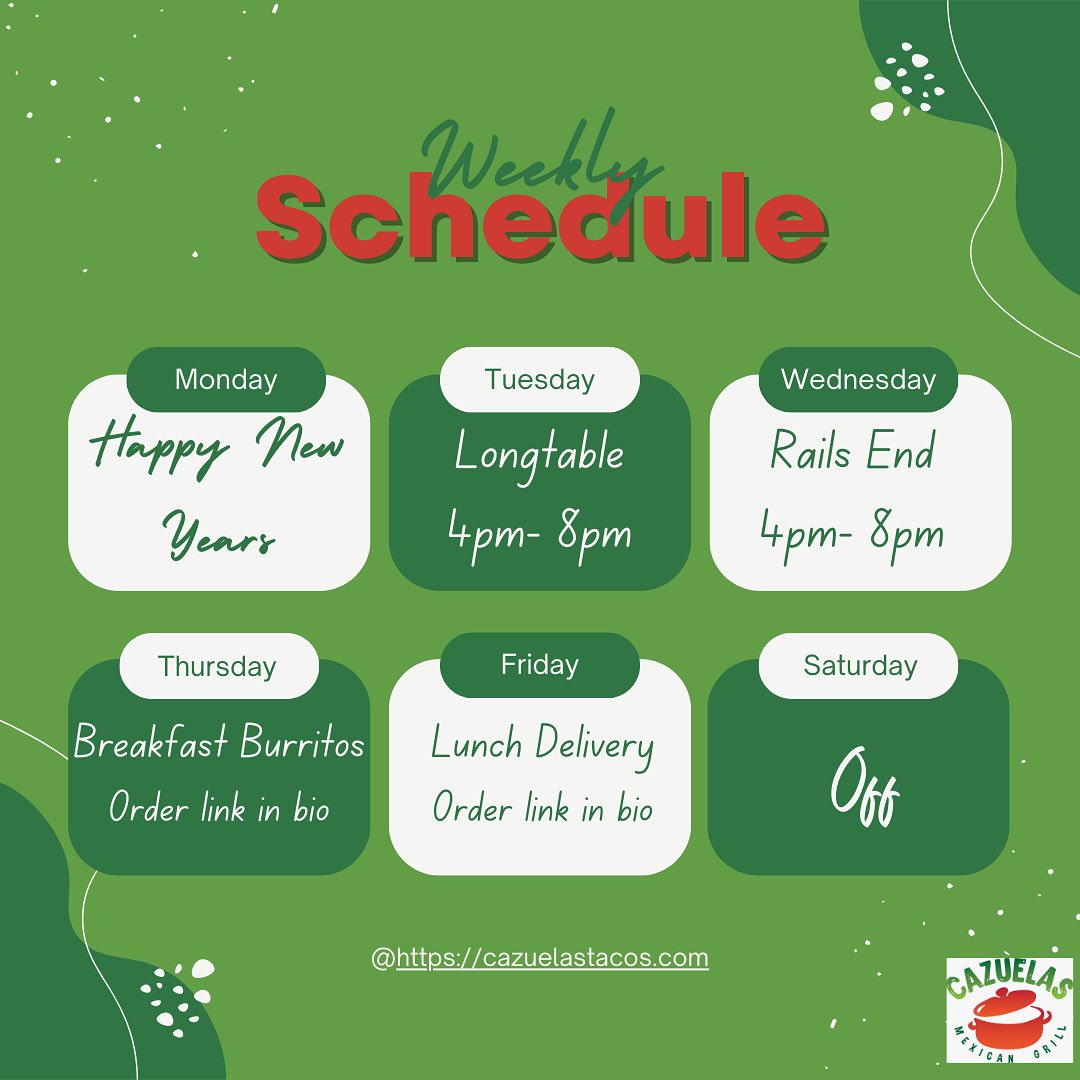 Weekly Schedule

Monday
Happy New Years

Tuesday
Longtable
4pm- 8pm

Wednesday
Rails End
4pm- 8pm

Thursday
Breakfast Burritos
Order link in bio

Friday
Lunch Delivery
Order link in bio

Saturday
Off

@https://cazuelastacos.com

CAZUELAS
MEXICAN GRILL